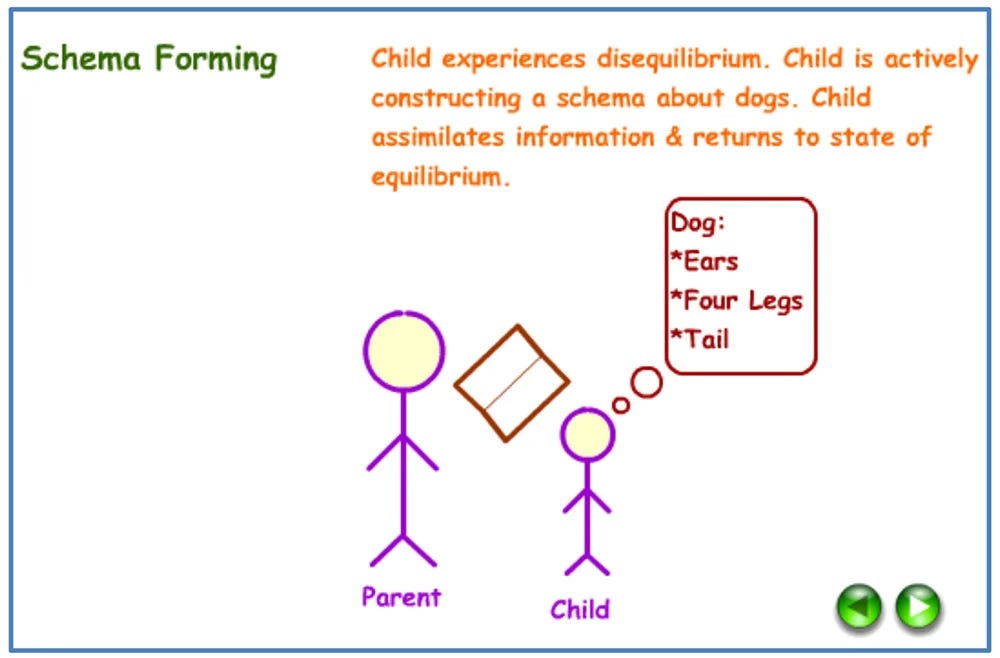 Schema Forming

Child experiences disequilibrium. Child is actively constructing a schema about dogs. Child assimilates information & returns to state of equilibrium.

Dog:
*Ears
*Four Legs
*Tail

Parent

Child